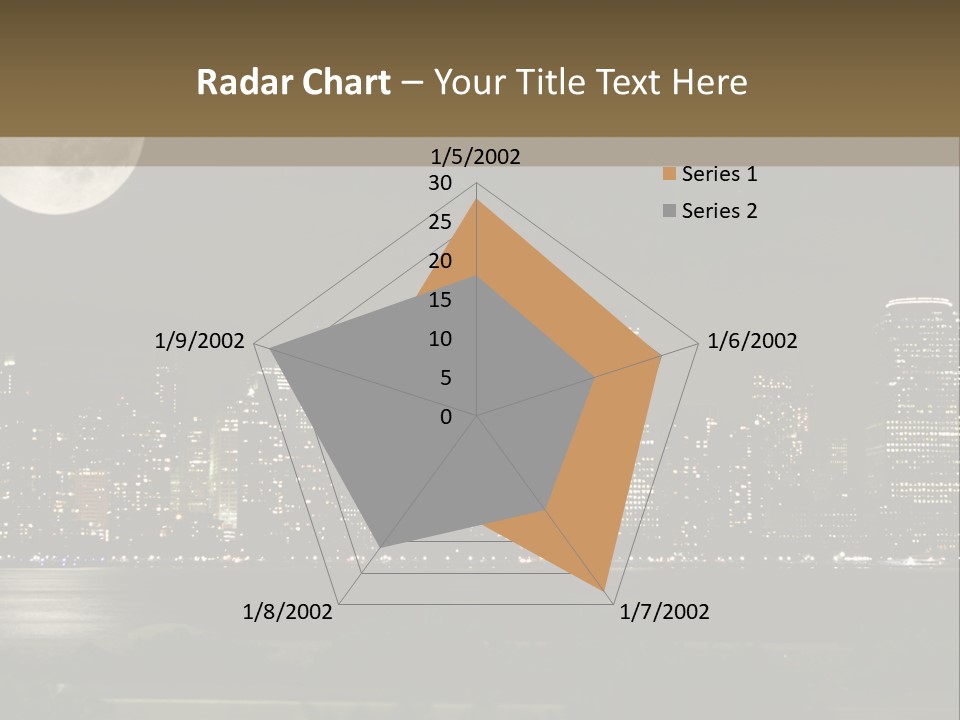 Radar Chart – Your Title Text Here

1/5/2002
30
25
20
15
10
5
0
1/6/2002
1/7/2002
1/8/2002
1/9/2002

Series 1
Series 2